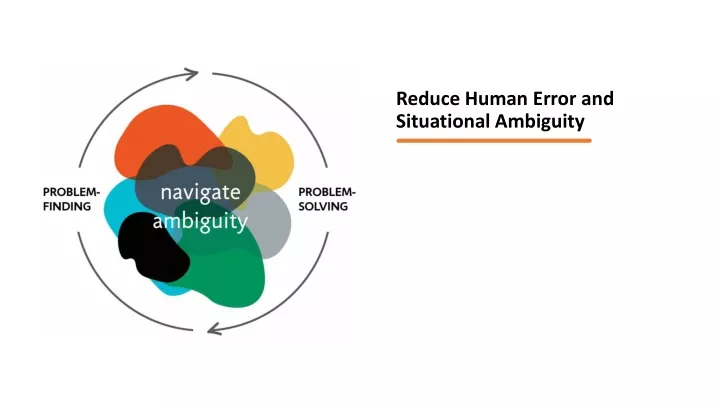 PROBLEM-FINDING

navigate ambiguity

PROBLEM-SOLVING

Reduce Human Error and Situational Ambiguity